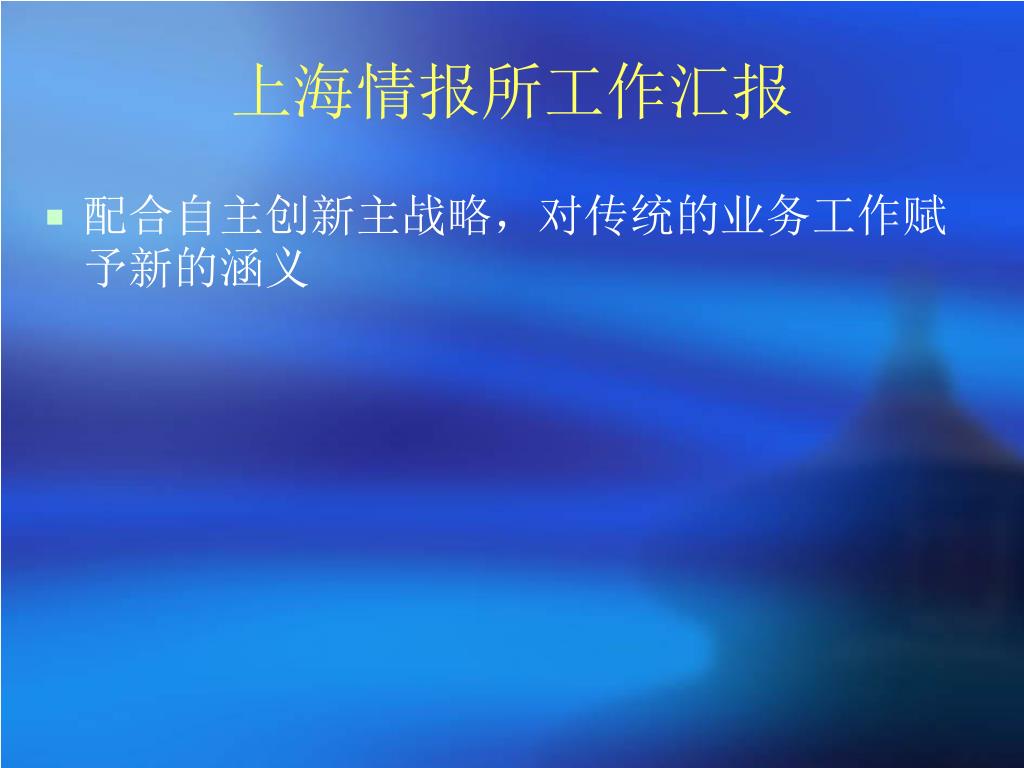 上海情报所工作汇报

配合自主创新主战略，对传统的业务工作赋予新的涵义